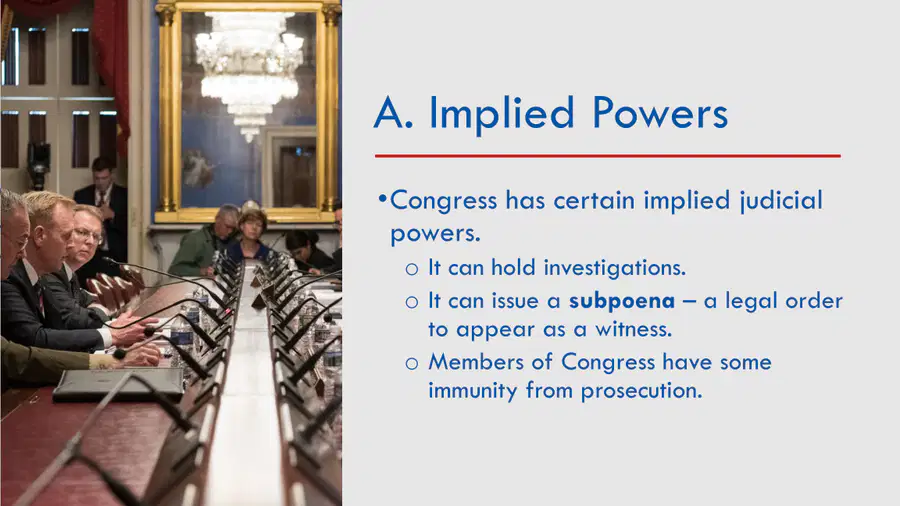 A. Implied Powers

• Congress has certain implied judicial powers.

o It can hold investigations.
o It can issue a subpoena – a legal order to appear as a witness.
o Members of Congress have some immunity from prosecution.